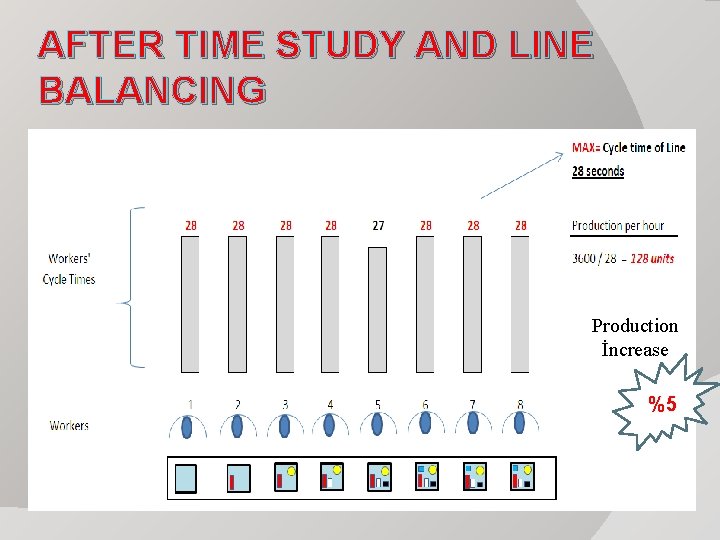 AFTER TIME STUDY AND LINE BALANCING

MAX= Cycle time of Line
28 seconds

Workers' Cycle Times

28 28 28 28 27 28 28 28

Production per hour
3600 / 28 – 128 units

Production İncrease

%5

Workers

1 2 3 4 5 6 7 8